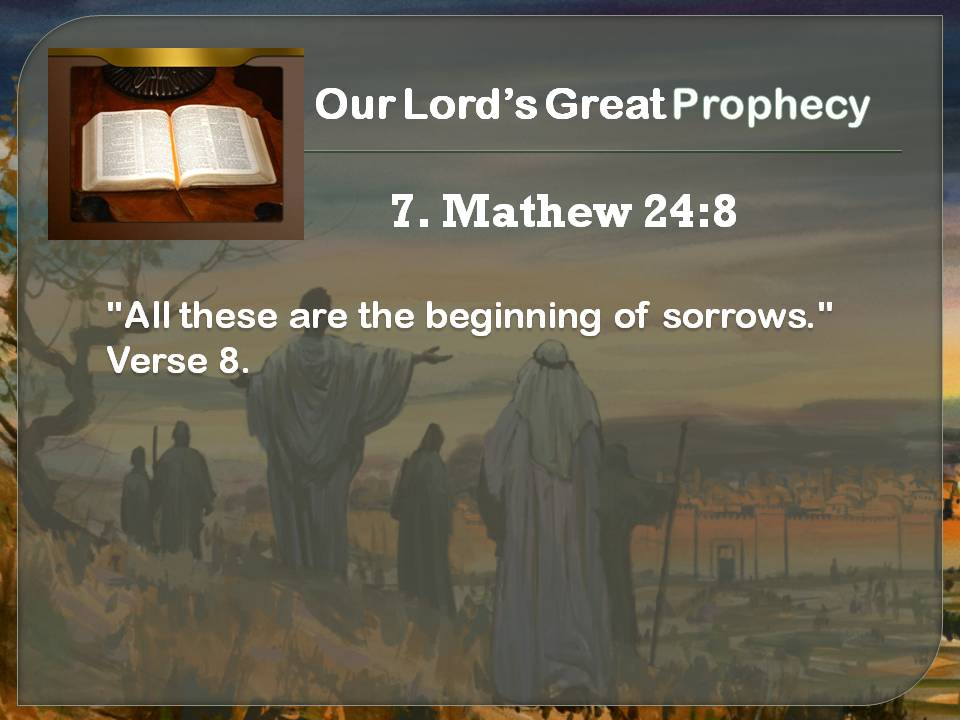 Our Lord's Great Prophecy

7. Mathew 24:8

"All these are the beginning of sorrows." Verse 8.